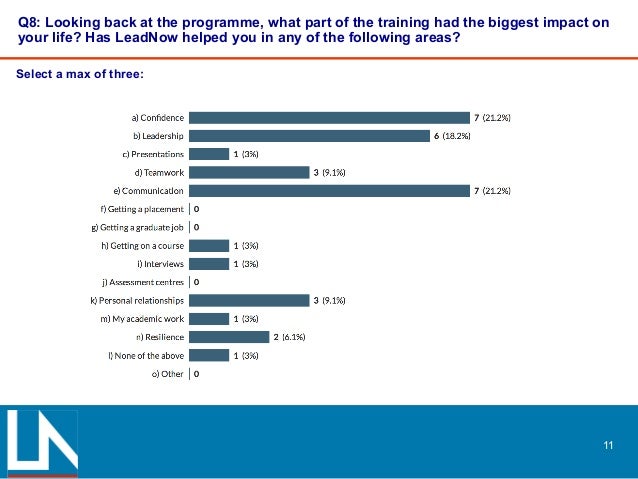 Q8: Looking back at the programme, what part of the training had the biggest impact on your life? Has LeadNow helped you in any of the following areas?

Select a max of three:

a) Confidence 7 (21.2%)
b) Leadership 6 (18.2%)
c) Presentations 1 (3%)
d) Teamwork 3 (9.1%)
e) Communication 7 (21.2%)
f) Getting a placement 0
g) Getting a graduate job 0
h) Getting on a course 1 (3%)
i) Interviews 1 (3%)
j) Assessment centres 0
k) Personal relationships 3 (9.1%)
m) My academic work 1 (3%)
n) Resilience 2 (6.1%)
l) None of the above 1 (3%)
o) Other 0

11